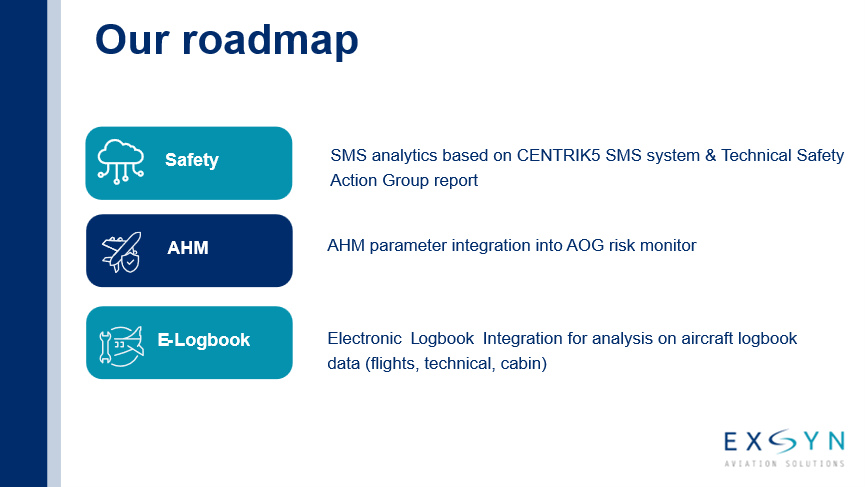 Our roadmap

Safety

SMS analytics based on CENTRIK5 SMS system & Technical Safety Action Group report

AHM

AHM parameter integration into AOG risk monitor

E-Logbook

Electronic Logbook Integration for analysis on aircraft logbook data (flights, technical, cabin)

EXSYN
AVIATION SOLUTIONS